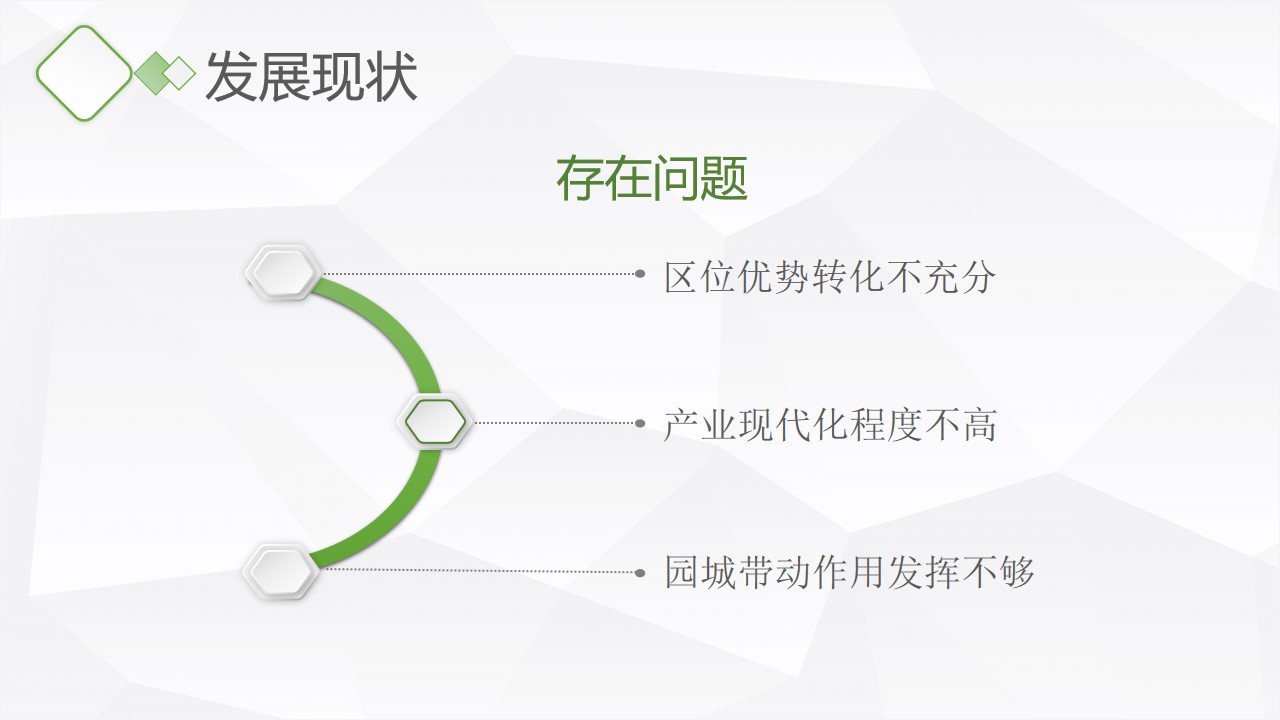 发展现状

存在问题

区位优势转化不充分

产业现代化程度不高

园城带动作用发挥不够